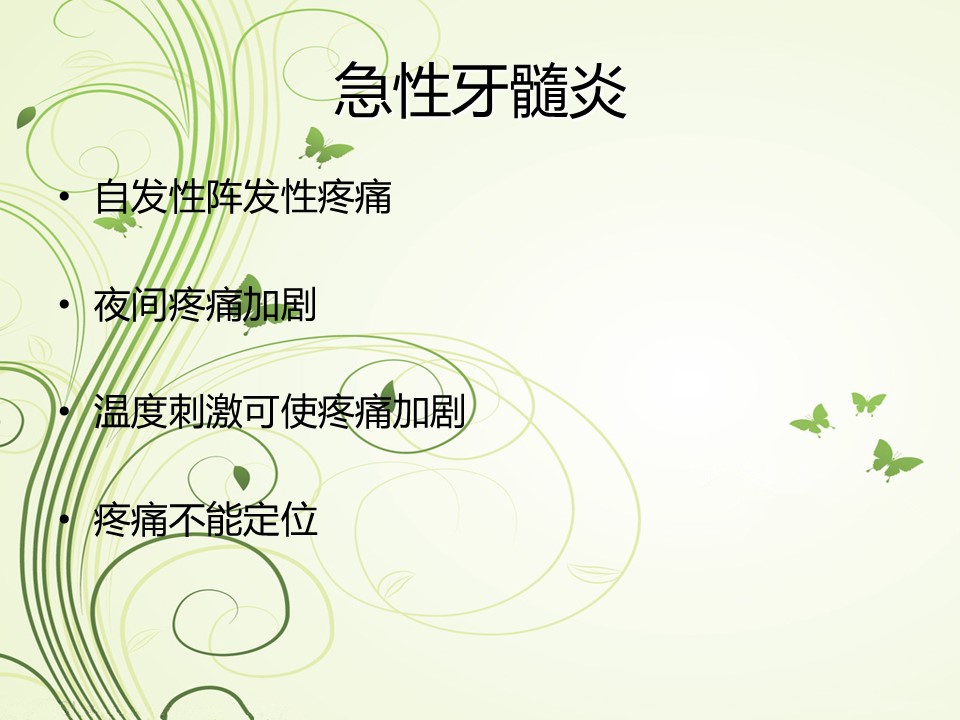 急性牙髓炎

• 自发性阵发性疼痛

• 夜间疼痛加剧

• 温度刺激可使疼痛加剧

• 疼痛不能定位